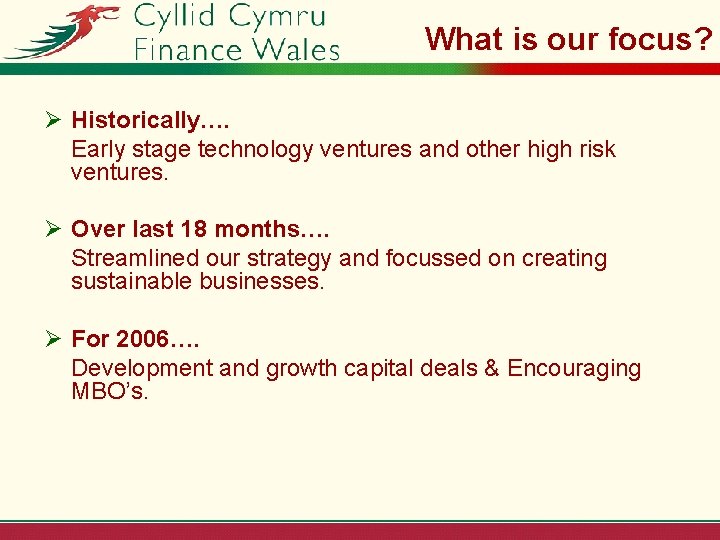 Cyllid Cymru
Finance Wales

What is our focus?

➢ Historically….
Early stage technology ventures and other high risk ventures.

➢ Over last 18 months….
Streamlined our strategy and focussed on creating sustainable businesses.

➢ For 2006….
Development and growth capital deals & Encouraging MBO's.